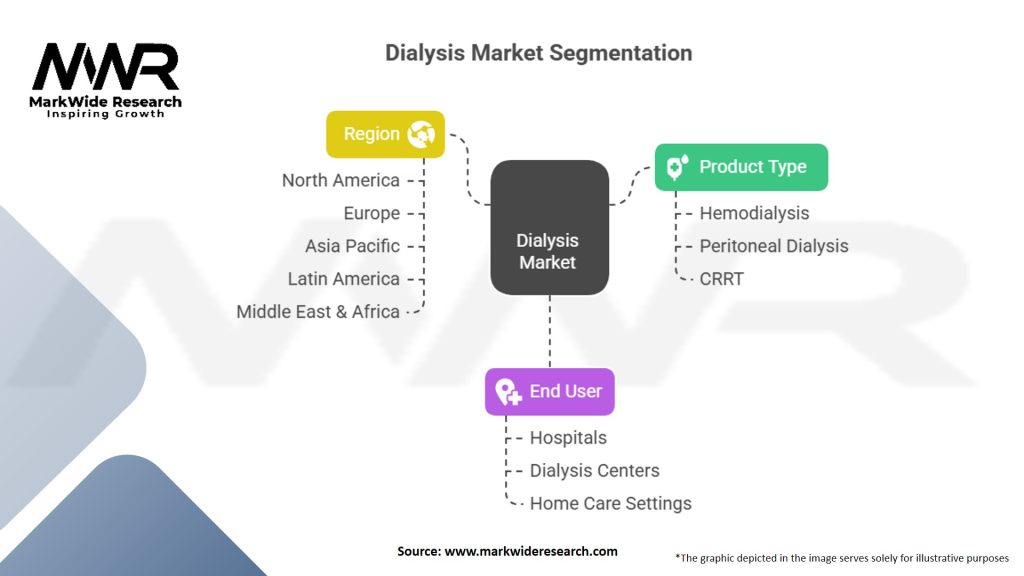 MWR
MarkWide Research
Inspiring Growth

Dialysis Market Segmentation

Region
North America
Europe
Asia Pacific
Latin America
Middle East & Africa

Dialysis Market

Product Type
Hemodialysis
Peritoneal Dialysis
CRRT

End User
Hospitals
Dialysis Centers
Home Care Settings

Source: www.markwideresearch.com

*The graphic depicted in the image serves solely for illustrative purposes